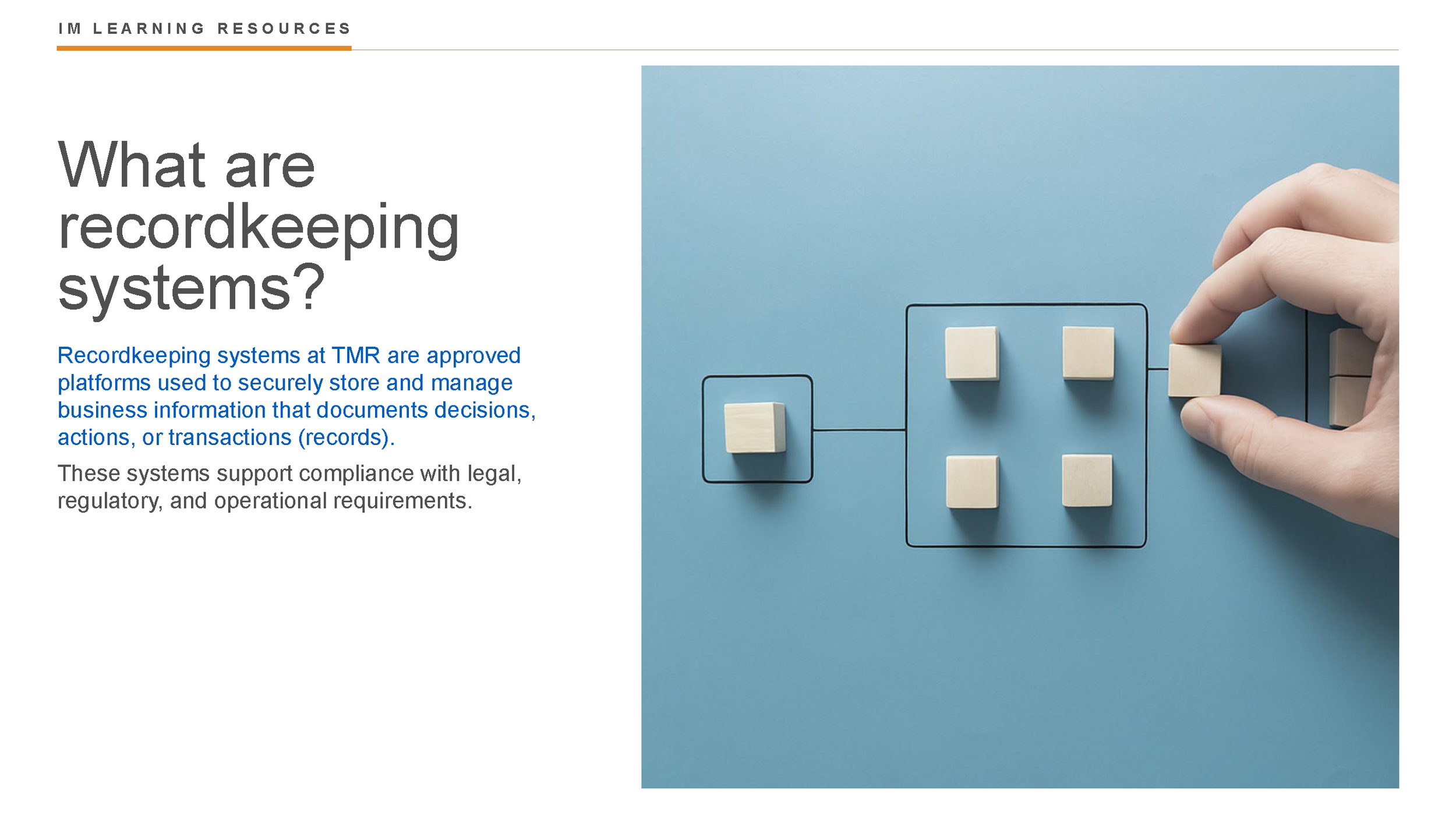 IM LEARNING RESOURCES

What are recordkeeping systems?

Recordkeeping systems at TMR are approved platforms used to securely store and manage business information that documents decisions, actions, or transactions (records).

These systems support compliance with legal, regulatory, and operational requirements.